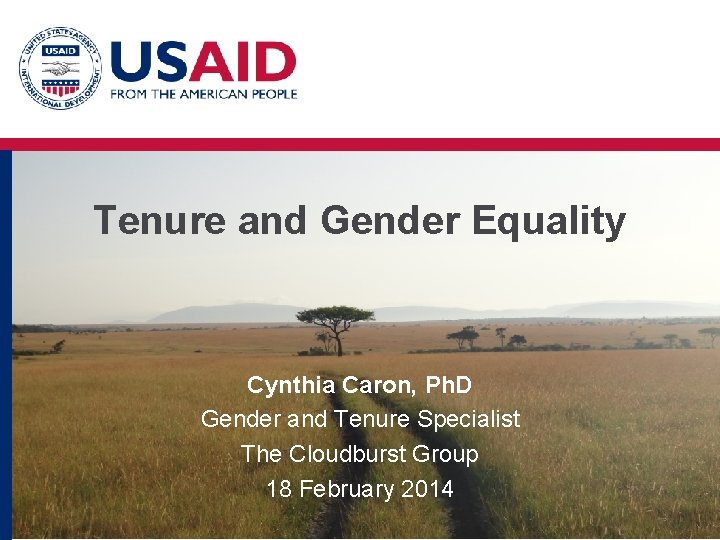 UNITED STATES AGENCY INTERNATIONAL DEVELOPMENT
USAID

USAID
FROM THE AMERICAN PEOPLE

Tenure and Gender Equality

Cynthia Caron, PhD
Gender and Tenure Specialist
The Cloudburst Group
18 February 2014